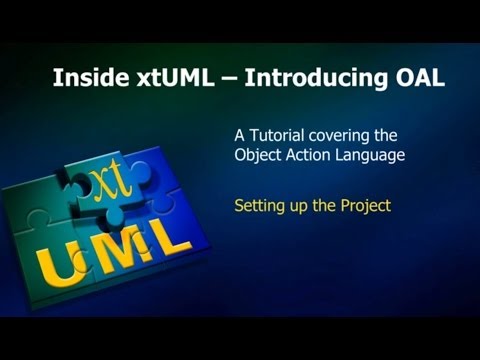 Inside xtUML – Introducing OAL

A Tutorial covering the Object Action Language

Setting up the Project

xt

UML